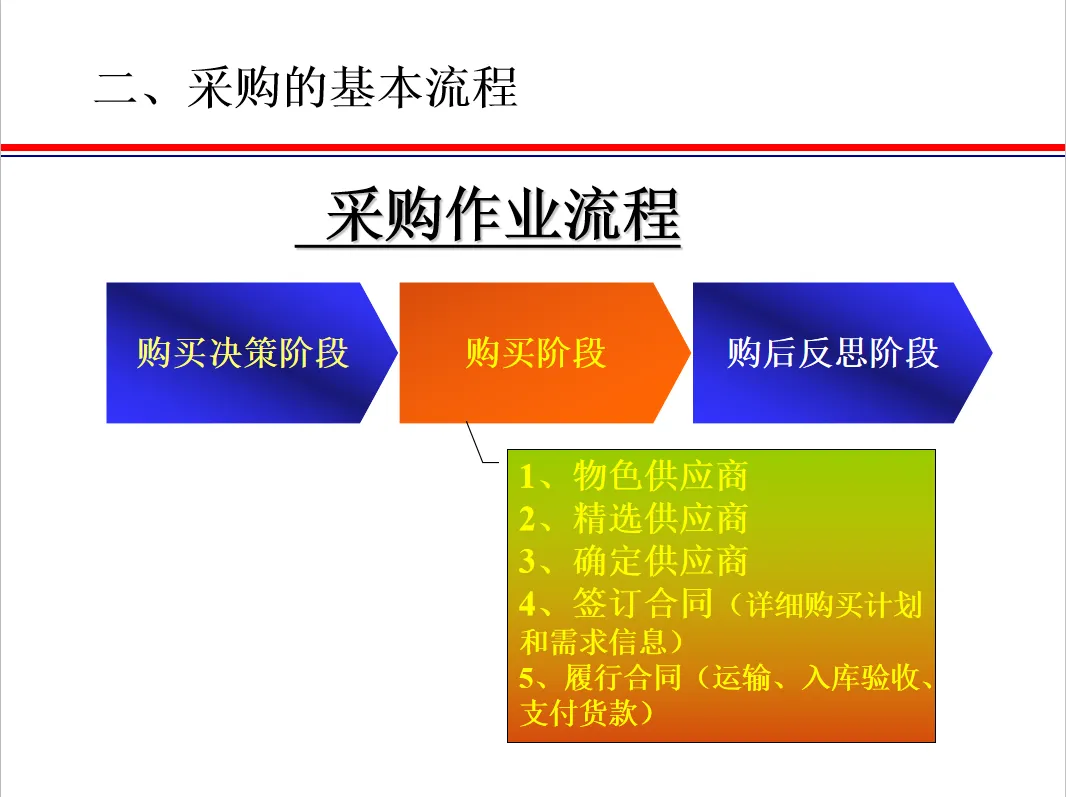 二、采购的基本流程

采购作业流程

购买决策阶段

购买阶段

购后反思阶段

1、物色供应商
2、精选供应商
3、确定供应商
4、签订合同（详细购买计划和需求信息）
5、履行合同（运输、入库验收、支付货款）